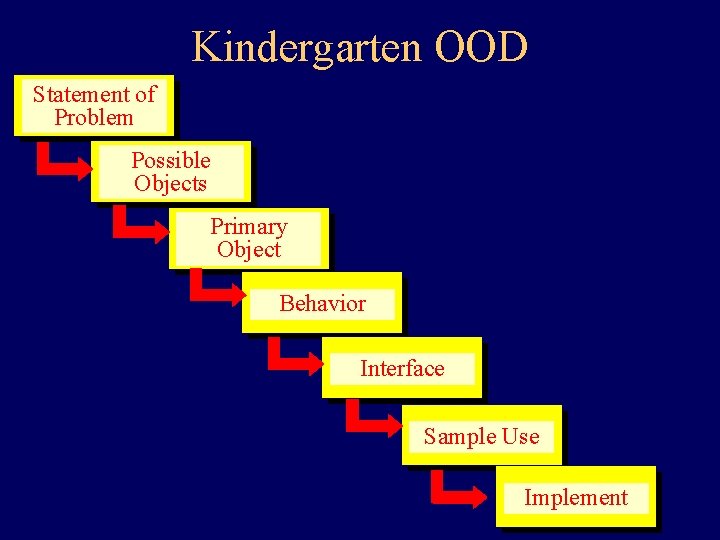 Kindergarten OOD

Statement of Problem

Possible Objects

Primary Object

Behavior

Interface

Sample Use

Implement